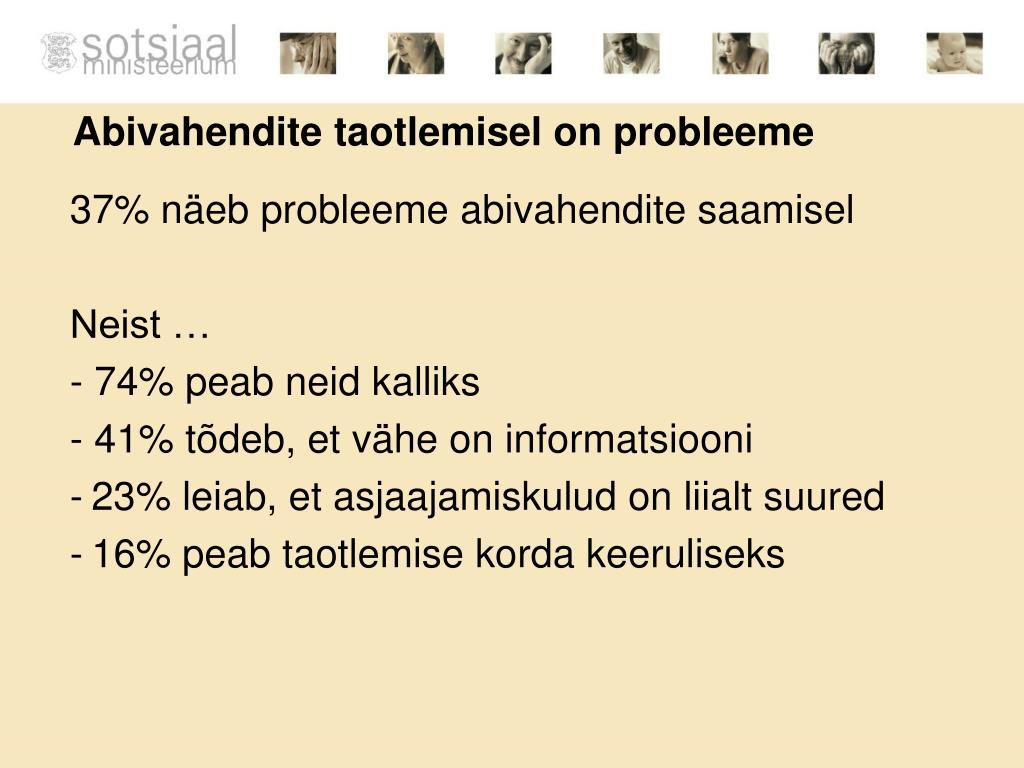 sotsiaal ministeerium

Abivahendite taotlemisel on probleeme

37% näeb probleeme abivahendite saamisel

Neist …
- 74% peab neid kalliks
- 41% tõdeb, et vähe on informatsiooni
- 23% leiab, et asjaajamiskulud on liialt suured
- 16% peab taotlemise korda keeruliseks